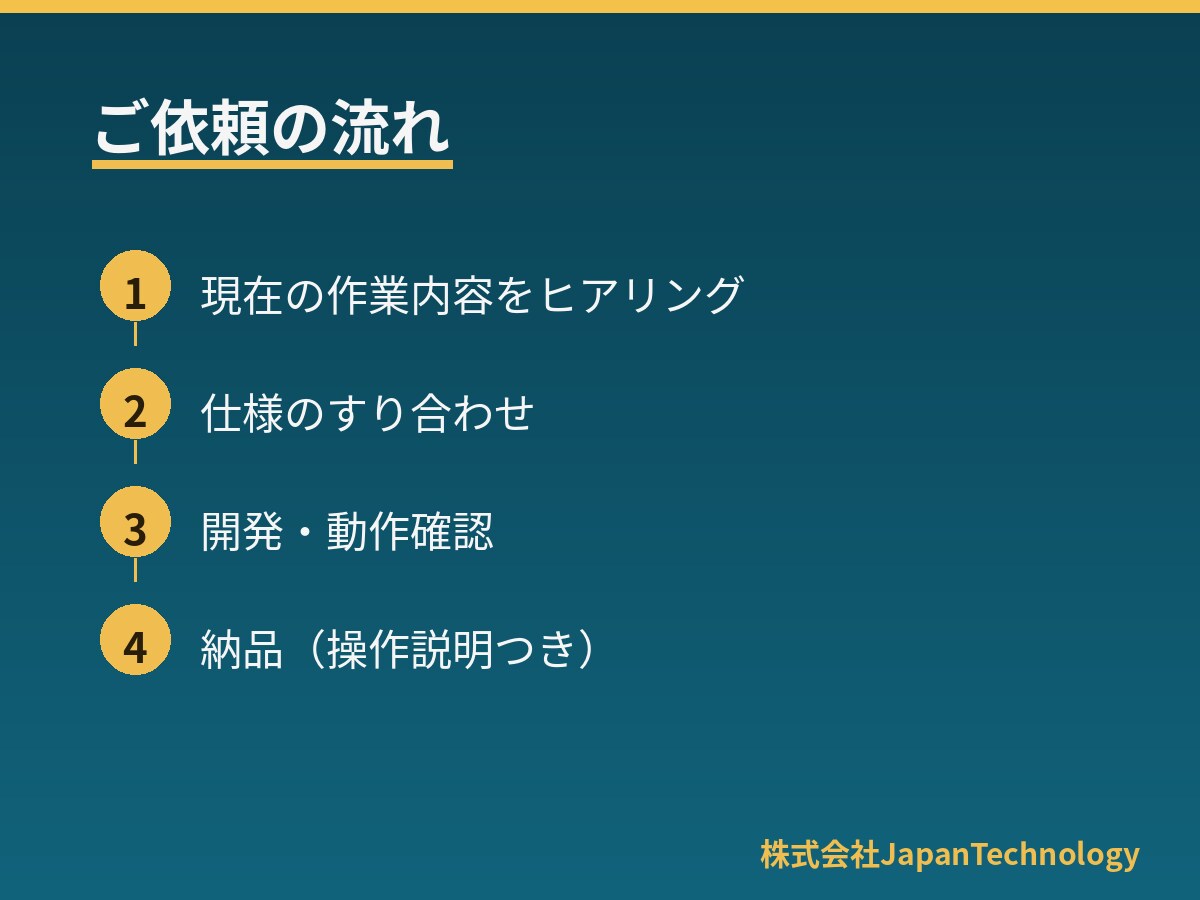 ご依頼の流れ

1
現在の作業内容をヒアリング

2
仕様のすり合わせ

3
開発・動作確認

4
納品（操作説明つき）

株式会社JapanTechnology